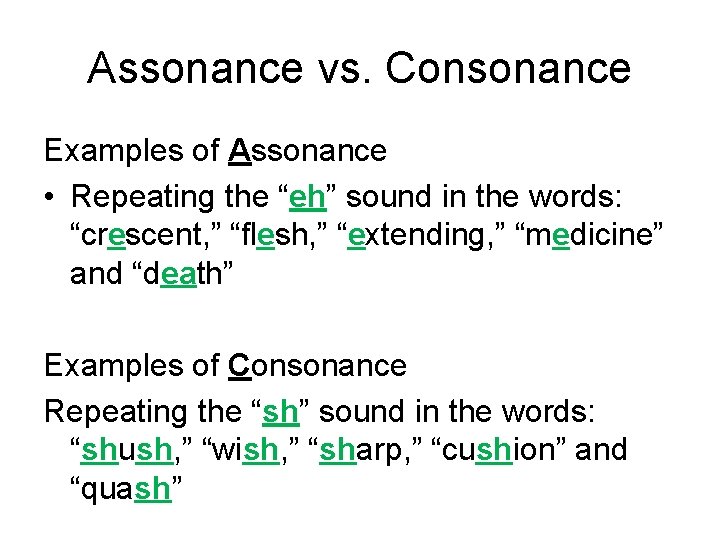 Assonance vs. Consonance

Examples of Assonance

• Repeating the “eh” sound in the words: “crescent,” “flesh,” “extending,” “medicine” and “death”

Examples of Consonance

Repeating the “sh” sound in the words: “shush,” “wish,” “sharp,” “cushion” and “quash”